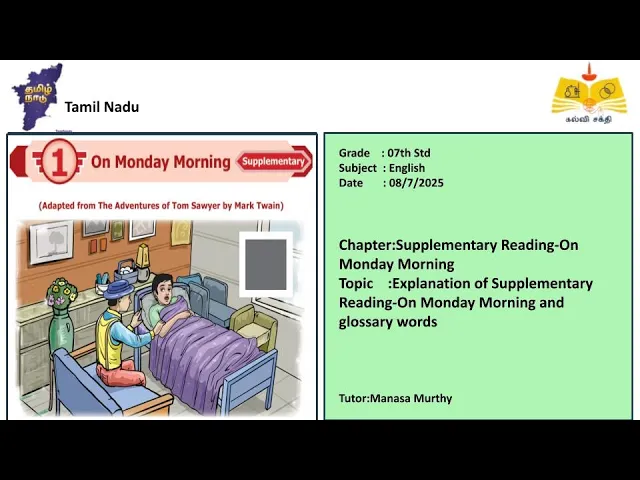 தமிழ் நாடு

Tamil Nadu

கல்வி சக்தி

1 On Monday Morning Supplementary

(Adapted from The Adventures of Tom Sawyer by Mark Twain)

Grade : 07th Std
Subject : English
Date : 08/7/2025

Chapter:Supplementary Reading-On Monday Morning
Topic :Explanation of Supplementary Reading-On Monday Morning and glossary words

Tutor:Manasa Murthy